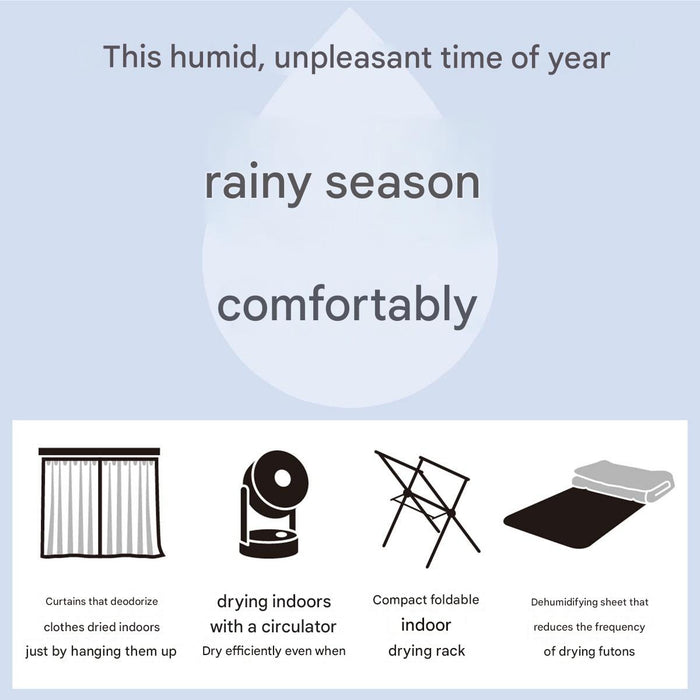 This humid, unpleasant time of year

rainy season

comfortably

Curtains that deodorize clothes dried indoors just by hanging them up

drying indoors with a circulator Dry efficiently even when

Compact foldable indoor drying rack

Dehumidifying sheet that reduces the frequency of drying futons